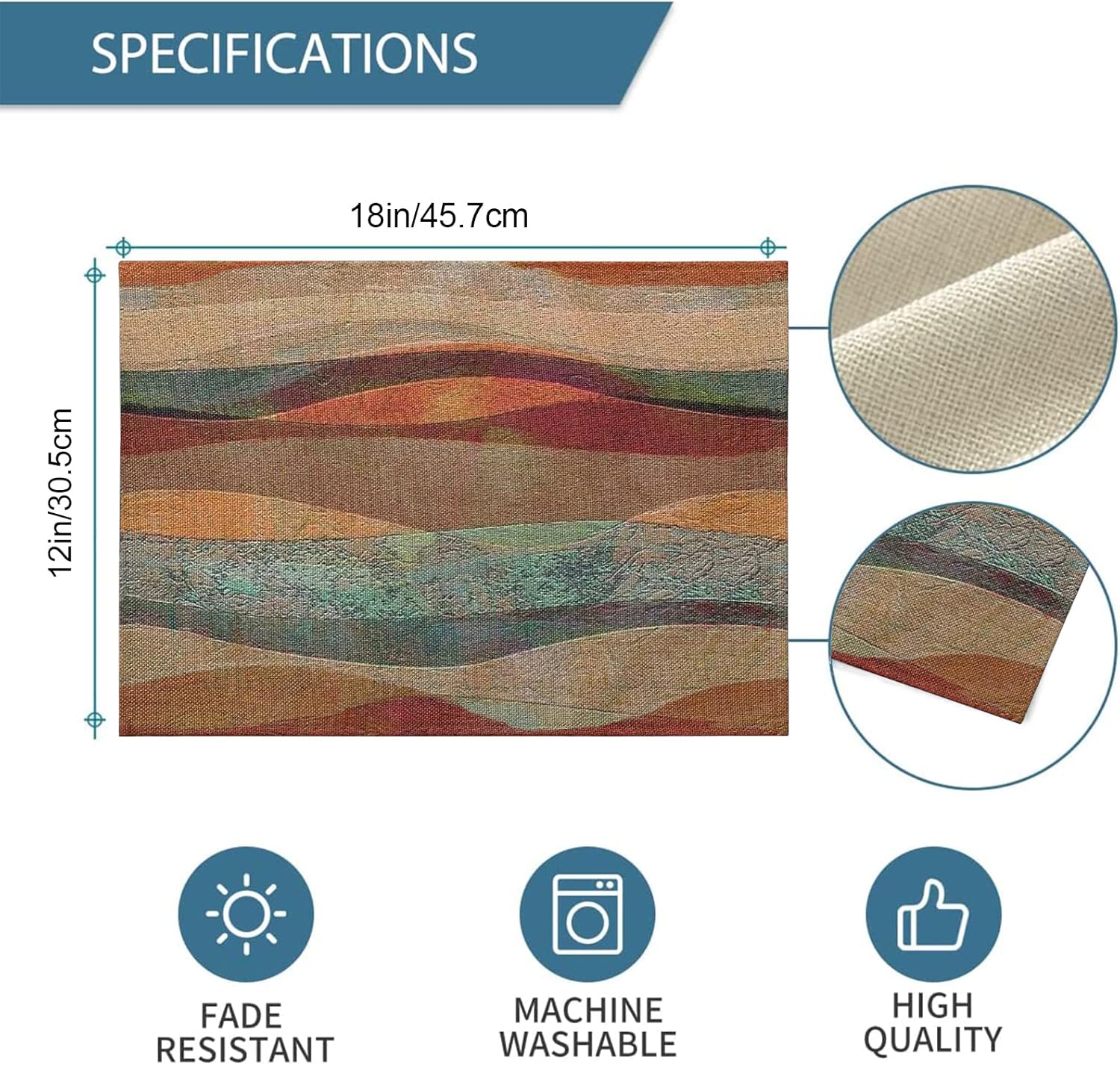 SPECIFICATIONS

18in/45.7cm

12in/30.5cm

FADE RESISTANT

MACHINE WASHABLE

HIGH QUALITY